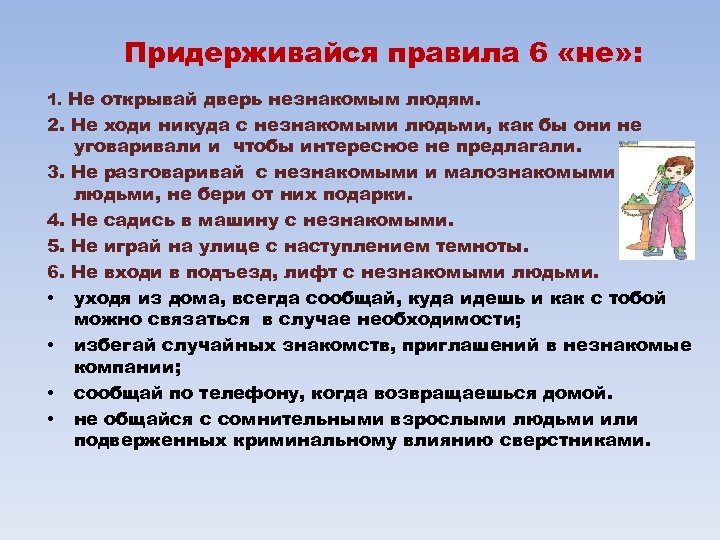 Придерживайся правила 6 «не»:

1. Не открывай дверь незнакомым людям.

2. Не ходи никуда с незнакомыми людьми, как бы они не уговаривали и чтобы интересное не предлагали.

3. Не разговаривай с незнакомыми и малознакомыми людьми, не бери от них подарки.

4. Не садись в машину с незнакомыми.

5. Не играй на улице с наступлением темноты.

6. Не входи в подъезд, лифт с незнакомыми людьми.

• уходя из дома, всегда сообщай, куда идешь и как с тобой можно связаться в случае необходимости;

• избегай случайных знакомств, приглашений в незнакомые компании;

• сообщай по телефону, когда возвращаешься домой.

• не общайся с сомнительными взрослыми людьми или подверженных криминальному влиянию сверстниками.